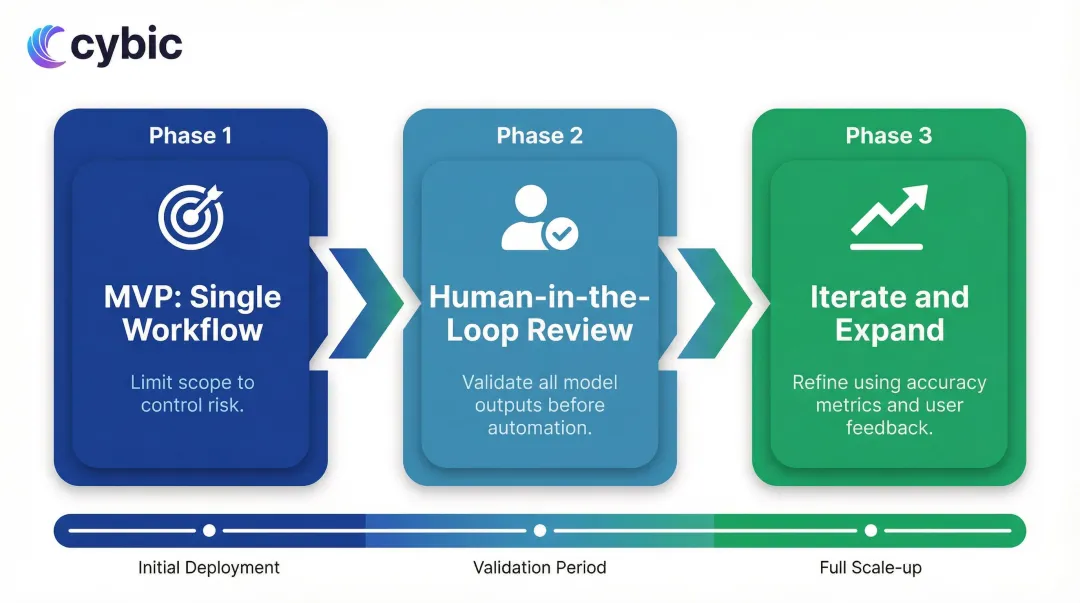 cybic

Phase 1

MVP: Single Workflow

Limit scope to control risk.

Phase 2

Human-in-the-Loop Review

Validate all model outputs before automation.

Phase 3

Iterate and Expand

Refine using accuracy metrics and user feedback.

Initial Deployment

Validation Period

Full Scale-up